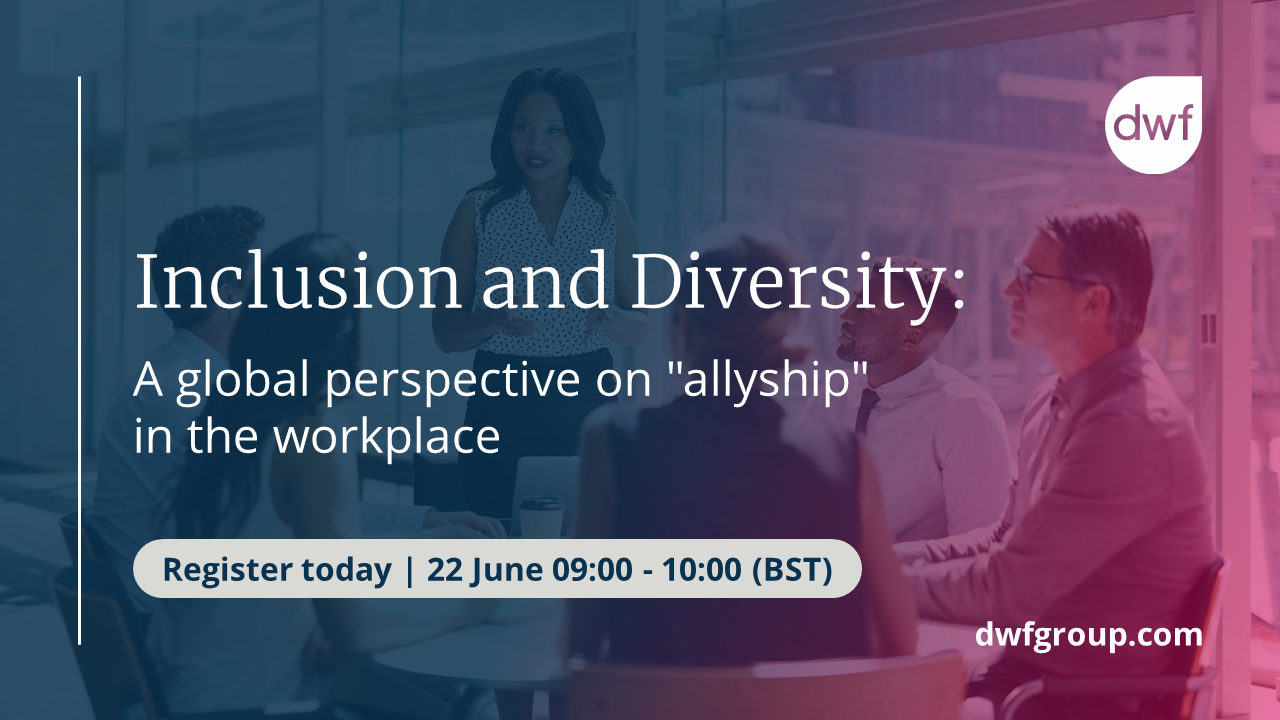 dwf

Inclusion and Diversity:

A global perspective on "allyship" in the workplace

Register today | 22 June 09:00 - 10:00 (BST)

dwfgroup.com